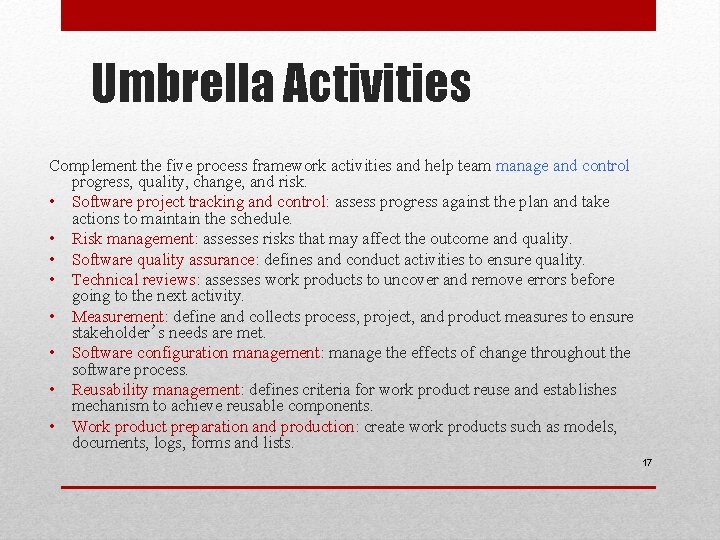 Umbrella Activities

Complement the five process framework activities and help team manage and control progress, quality, change, and risk.

• Software project tracking and control: assess progress against the plan and take actions to maintain the schedule.
• Risk management: assesses risks that may affect the outcome and quality.
• Software quality assurance: defines and conduct activities to ensure quality.
• Technical reviews: assesses work products to uncover and remove errors before going to the next activity.
• Measurement: define and collects process, project, and product measures to ensure stakeholder’s needs are met.
• Software configuration management: manage the effects of change throughout the software process.
• Reusability management: defines criteria for work product reuse and establishes mechanism to achieve reusable components.
• Work product preparation and production: create work products such as models, documents, logs, forms and lists.

17